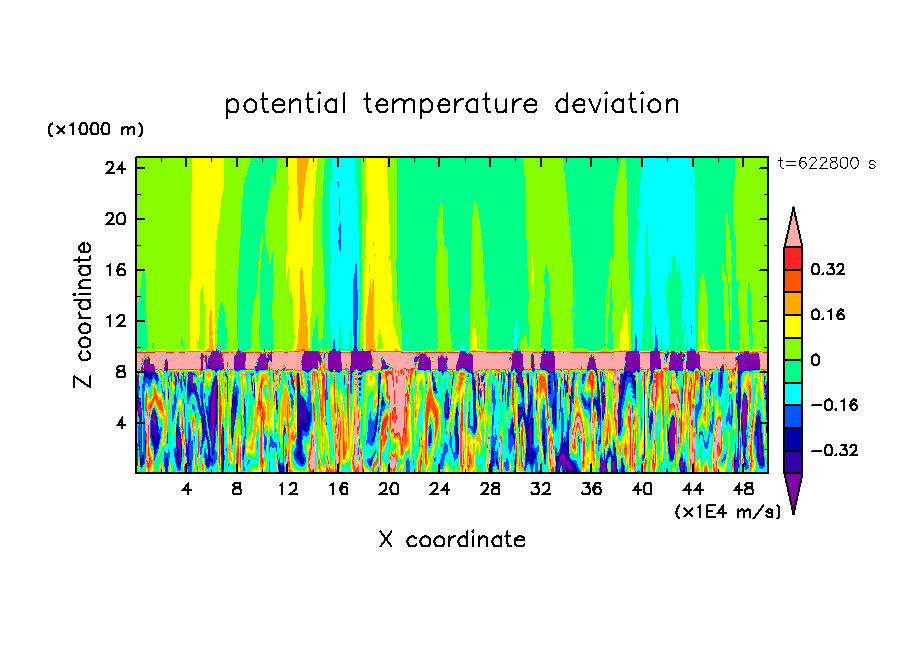 potential temperature deviation

(×1000 m)

t=622800 s

24
20
16
12
8
4

Z coordinate

4 8 12 16 20 24 28 32 36 40 44 48

(×1E4 m/s)

X coordinate

0.32
0.16
0
−0.16
−0.32